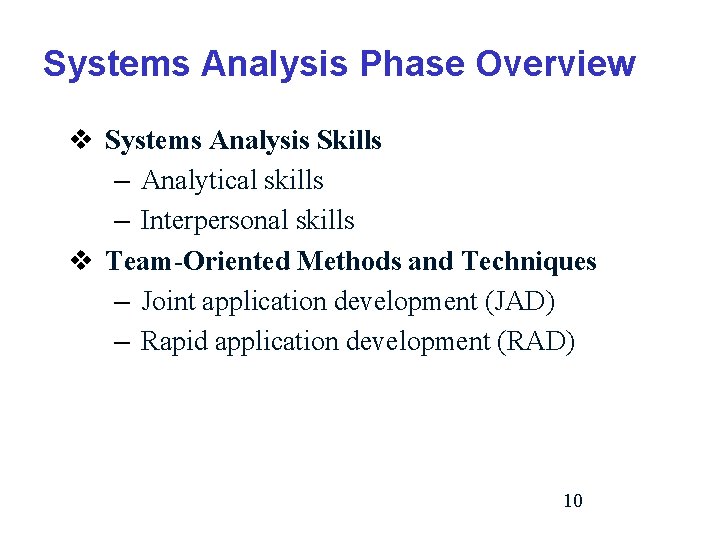 Systems Analysis Phase Overview

❖ Systems Analysis Skills
– Analytical skills
– Interpersonal skills

❖ Team-Oriented Methods and Techniques
– Joint application development (JAD)
– Rapid application development (RAD)

10